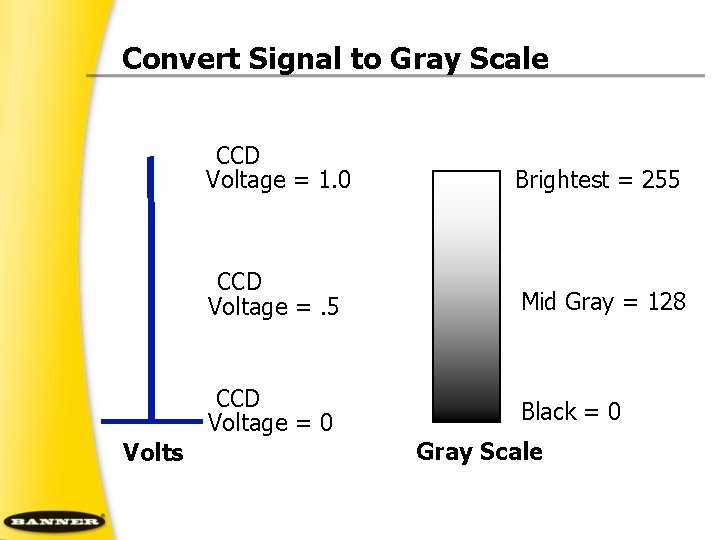 Convert Signal to Gray Scale

CCD
Voltage = 1.0

CCD
Voltage = .5

CCD
Voltage = 0

Volts

Brightest = 255

Mid Gray = 128

Black = 0

Gray Scale

BANNER